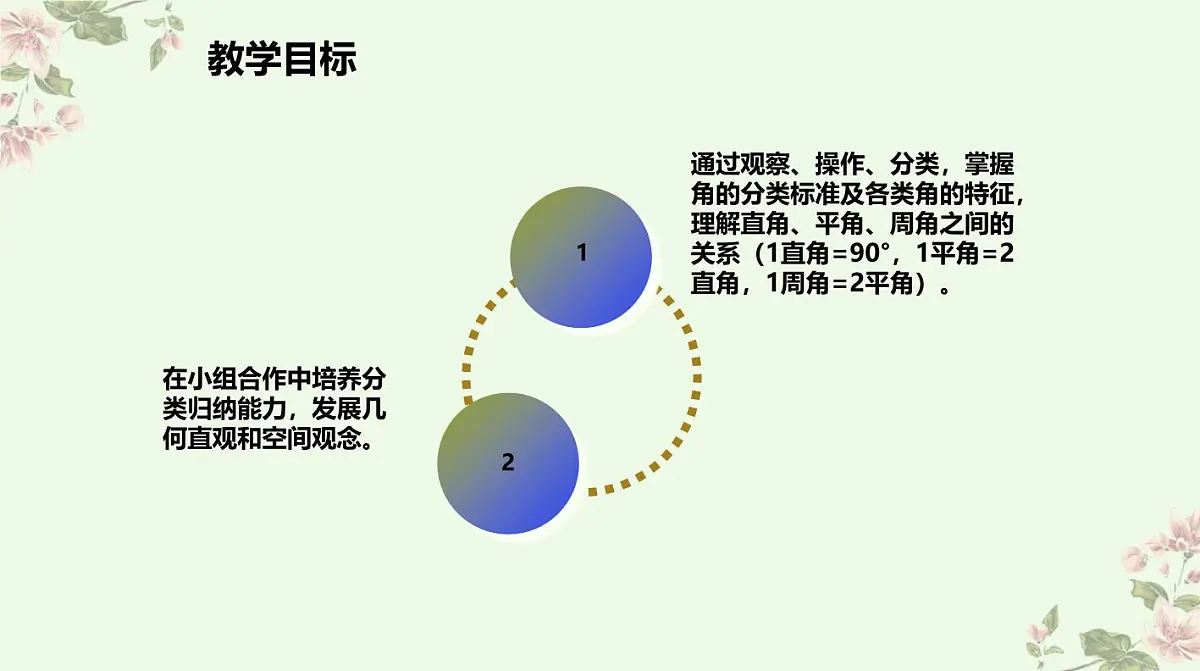 教学目标

1

通过观察、操作、分类，掌握角的分类标准及各类角的特征，理解直角、平角、周角之间的关系（1直角=90°，1平角=2直角，1周角=2平角）。

2

在小组合作中培养分类归纳能力，发展几何直观和空间观念。